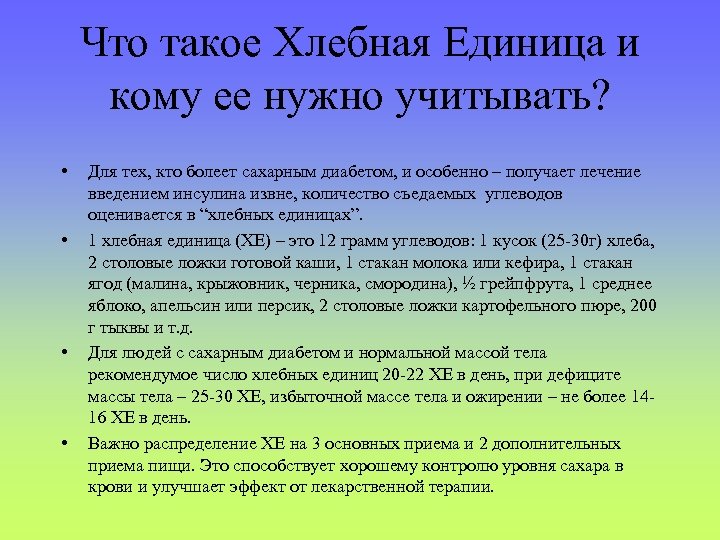 Что такое Хлебная Единица и кому ее нужно учитывать?

• Для тех, кто болеет сахарным диабетом, и особенно – получает лечение введением инсулина извне, количество съедаемых углеводов оценивается в “хлебных единицах”.

• 1 хлебная единица (ХЕ) – это 12 грамм углеводов: 1 кусок (25-30г) хлеба, 2 столовые ложки готовой каши, 1 стакан молока или кефира, 1 стакан ягод (малина, крыжовник, черника, смородина), ½ грейпфрута, 1 среднее яблоко, апельсин или персик, 2 столовые ложки картофельного пюре, 200 г тыквы и т.д.

• Для людей с сахарным диабетом и нормальной массой тела рекомендумое число хлебных единиц 20-22 ХЕ в день, при дефиците массы тела – 25-30 ХЕ, избыточной массе тела и ожирении – не более 14-16 ХЕ в день.

• Важно распределение ХЕ на 3 основных приема и 2 дополнительных приема пищи. Это способствует хорошему контролю уровня сахара в крови и улучшает эффект от лекарственной терапии.